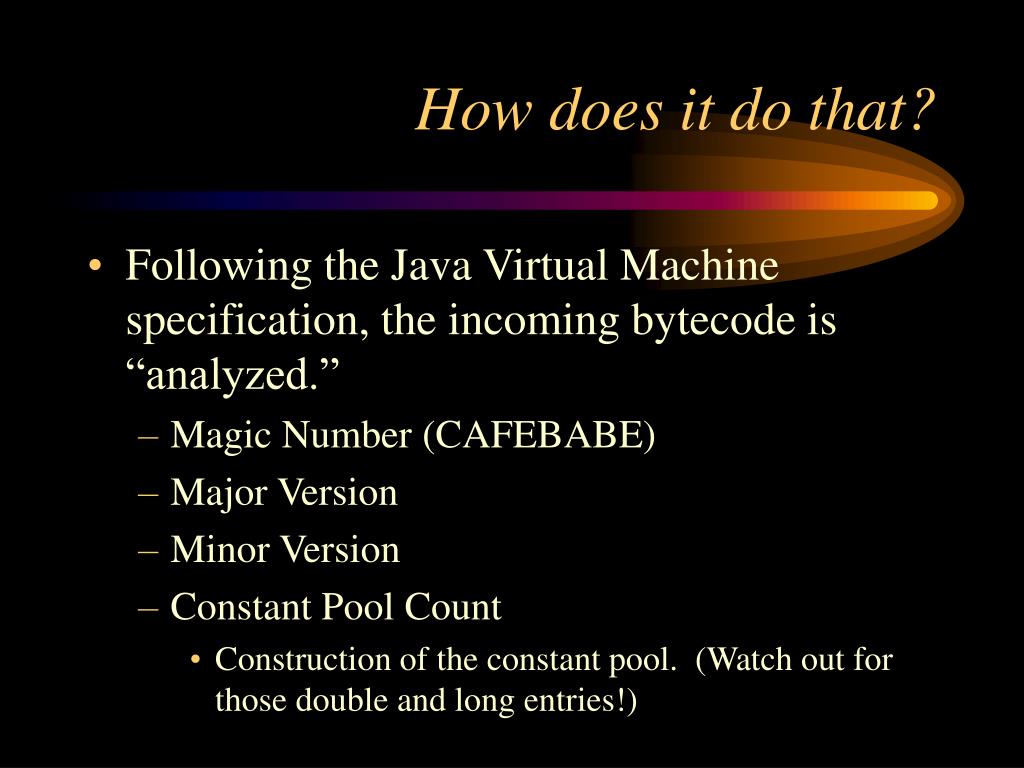 How does it do that?

• Following the Java Virtual Machine specification, the incoming bytecode is “analyzed.”
– Magic Number (CAFEBABE)
– Major Version
– Minor Version
– Constant Pool Count
• Construction of the constant pool. (Watch out for those double and long entries!)